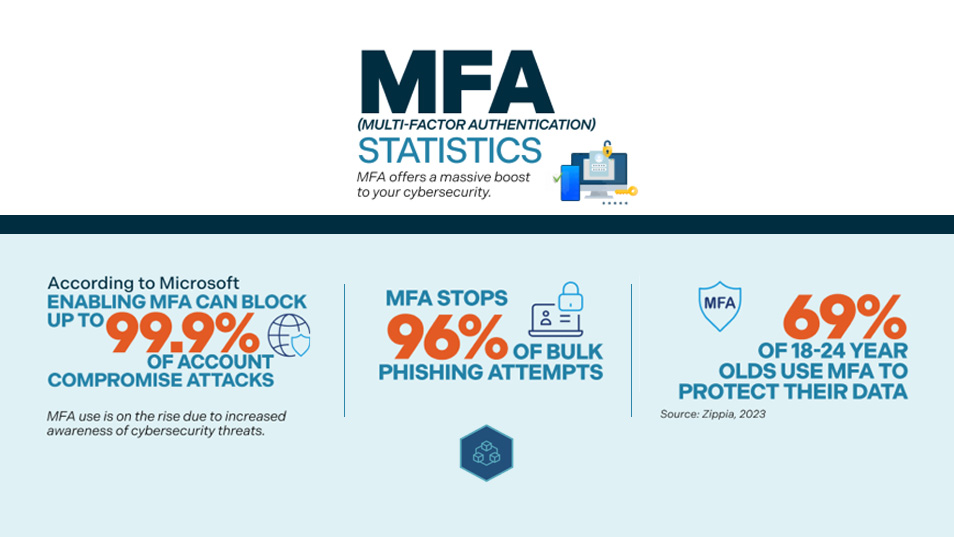 MFA
(MULTI-FACTOR AUTHENTICATION)
STATISTICS
MFA offers a massive boost to your cybersecurity.

According to Microsoft
ENABLING MFA CAN BLOCK UP TO 99.9% OF ACCOUNT COMPROMISE ATTACKS

MFA use is on the rise due to increased awareness of cybersecurity threats.

MFA STOPS 96% OF BULK PHISHING ATTEMPTS

MFA

69% OF 18-24 YEAR OLDS USE MFA TO PROTECT THEIR DATA

Source: Zippia, 2023